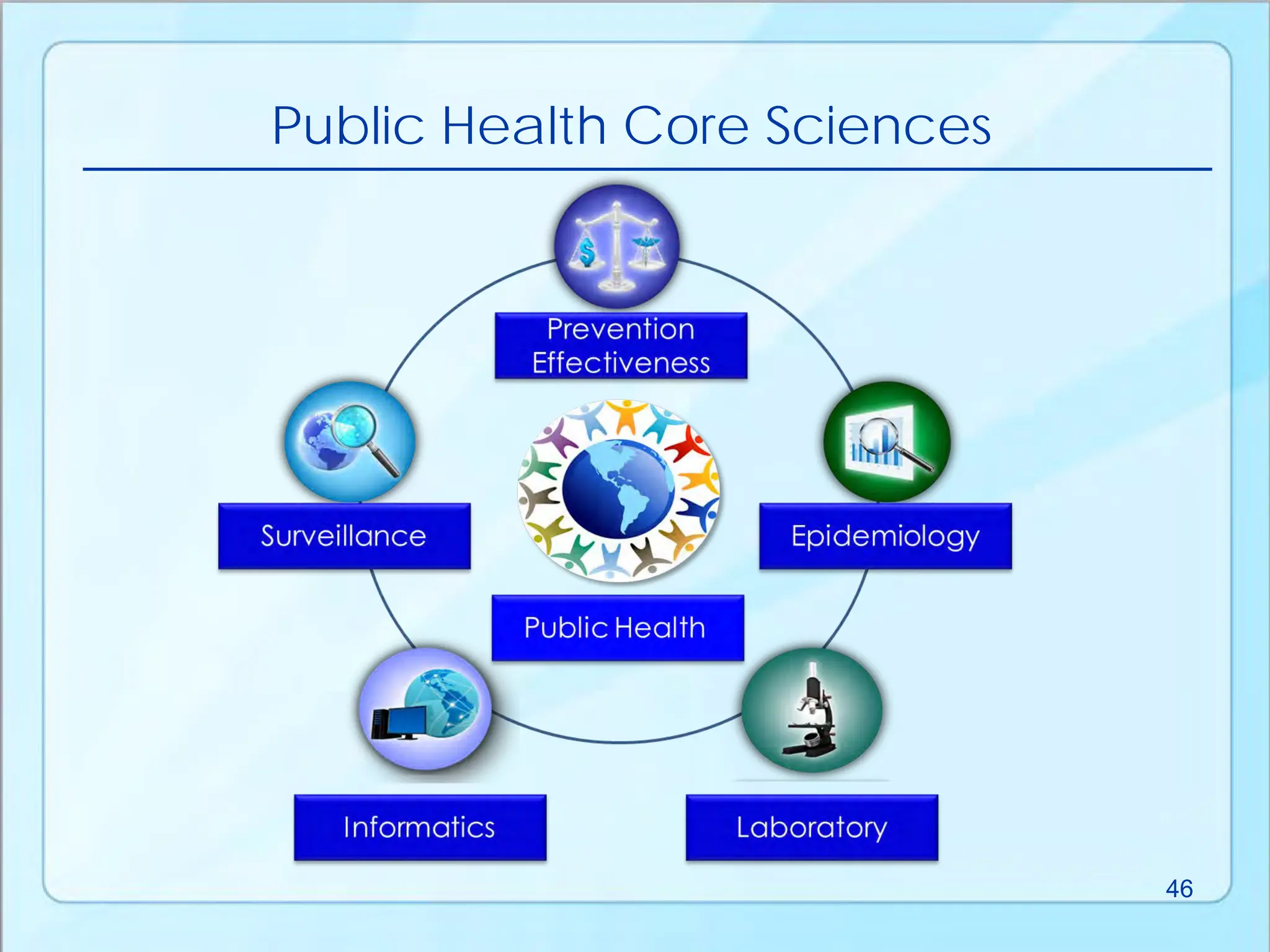 Public Health Core Sciences

Prevention Effectiveness

Surveillance

Epidemiology

Public Health

Informatics

Laboratory

46